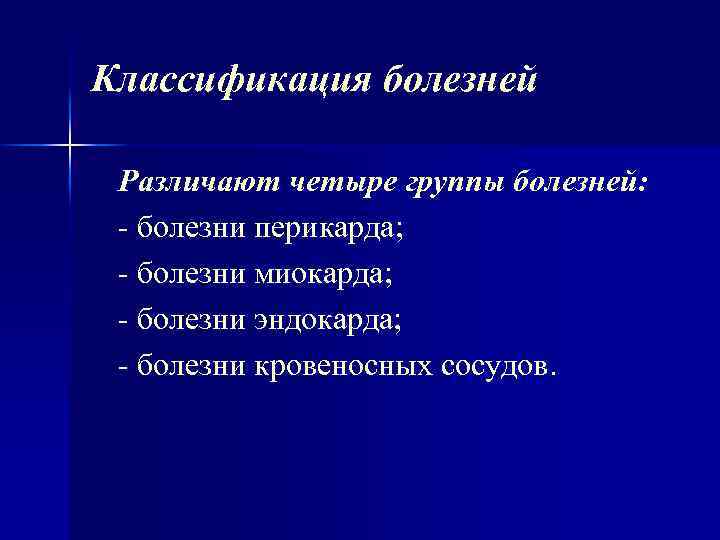 Классификация болезней

Различают четыре группы болезней:
- болезни перикарда;
- болезни миокарда;
- болезни эндокарда;
- болезни кровеносных сосудов.